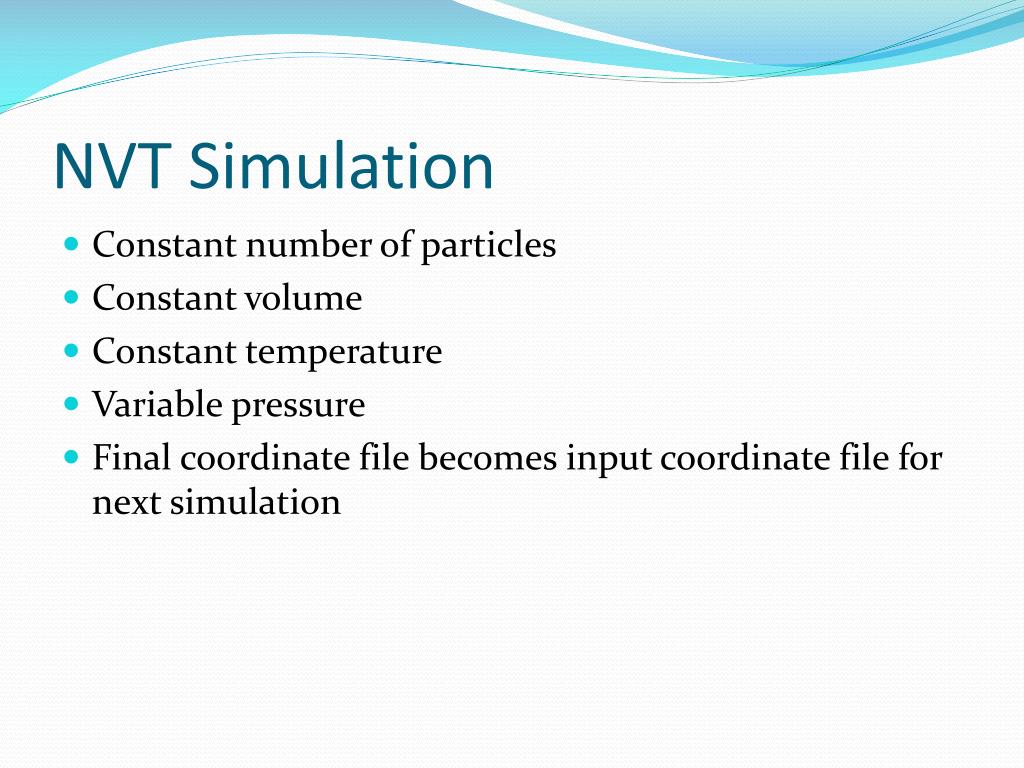 NVT Simulation

- Constant number of particles
- Constant volume
- Constant temperature
- Variable pressure
- Final coordinate file becomes input coordinate file for next simulation